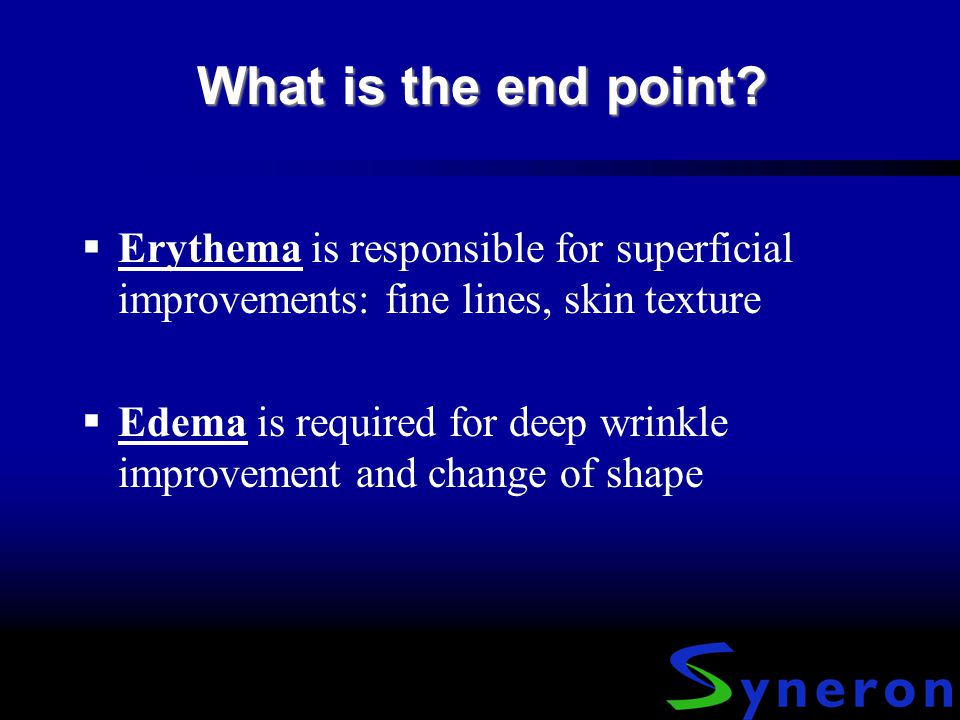 What is the end point?

▪ Erythema is responsible for superficial improvements: fine lines, skin texture

▪ Edema is required for deep wrinkle improvement and change of shape

Syneron